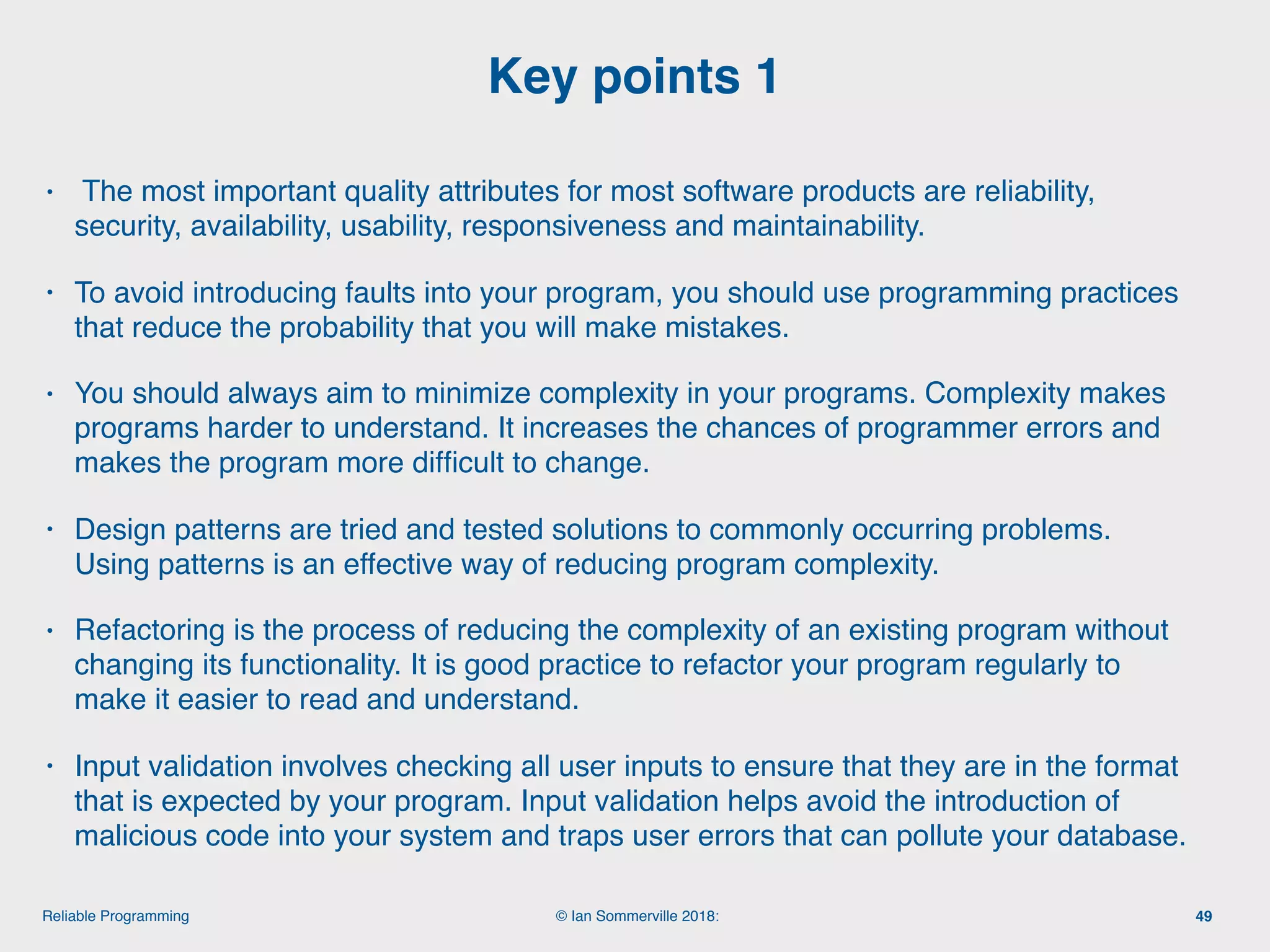 Key points 1

• The most important quality attributes for most software products are reliability, security, availability, usability, responsiveness and maintainability.

• To avoid introducing faults into your program, you should use programming practices that reduce the probability that you will make mistakes.

• You should always aim to minimize complexity in your programs. Complexity makes programs harder to understand. It increases the chances of programmer errors and makes the program more difficult to change.

• Design patterns are tried and tested solutions to commonly occurring problems. Using patterns is an effective way of reducing program complexity.

• Refactoring is the process of reducing the complexity of an existing program without changing its functionality. It is good practice to refactor your program regularly to make it easier to read and understand.

• Input validation involves checking all user inputs to ensure that they are in the format that is expected by your program. Input validation helps avoid the introduction of malicious code into your system and traps user errors that can pollute your database.

Reliable Programming

© Ian Sommerville 2018:

49